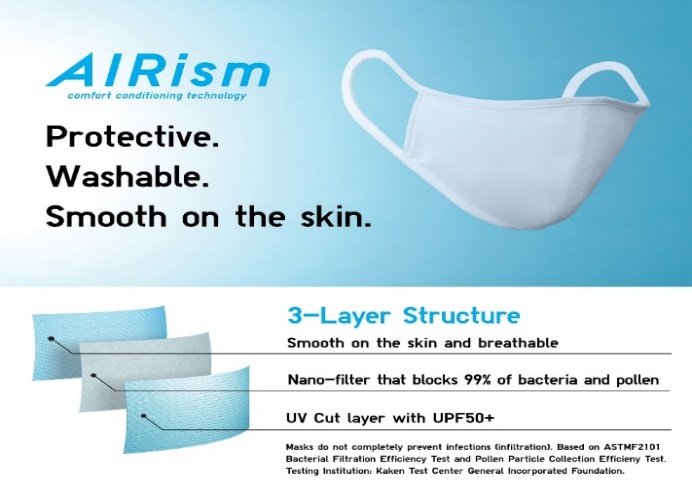 AIRism
comfort conditioning technology

Protective.
Washable.
Smooth on the skin.

3-Layer Structure

Smooth on the skin and breathable

Nano-filter that blocks 99% of bacteria and pollen

UV Cut layer with UPF50+

Masks do not completely prevent infections (infiltration). Based on ASTMF2101 Bacterial Filtration Efficiency Test and Pollen Particle Collection Efficieny Test. Testing Institution: Kaken Test Center General Incorporated Foundation.